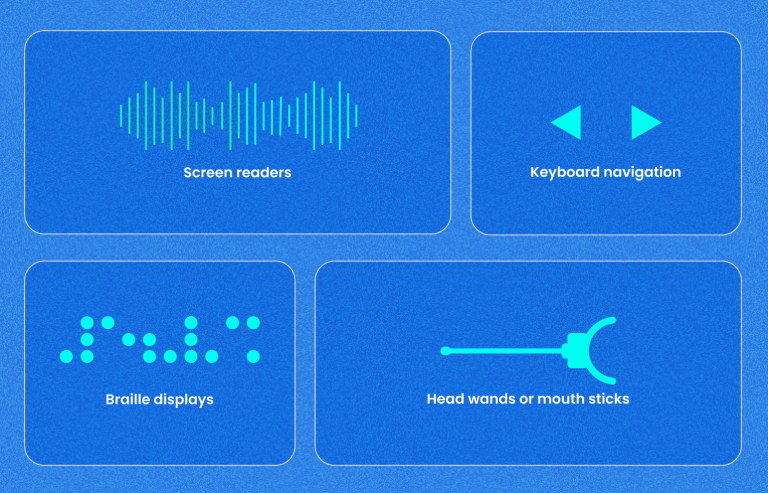 Screen readers

Keyboard navigation

Braille displays

Head wands or mouth sticks